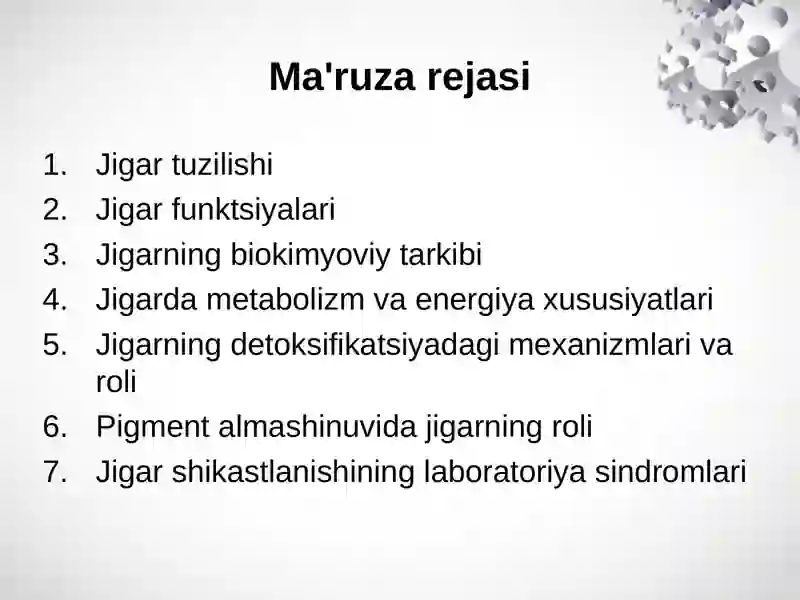 Ma'ruza rejasi

1. Jigar tuzilishi
2. Jigar funktsiyalari
3. Jigarning biokimyoviy tarkibi
4. Jigarda metabolizm va energiya xususiyatlari
5. Jigarning detoksifikatsiyadagi mexanizmlari va roli
6. Pigment almashinuvida jigarning roli
7. Jigar shikastlanishining laboratoriya sindromlari